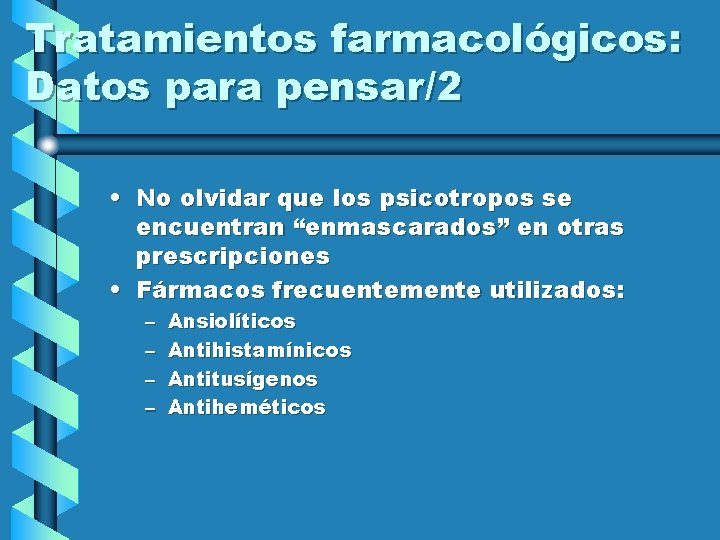 Tratamientos farmacológicos: Datos para pensar/2

• No olvidar que los psicotropos se encuentran “enmascarados” en otras prescripciones
• Fármacos frecuentemente utilizados:
– Ansiolíticos
– Antihistamínicos
– Antitusígenos
– Antiheméticos